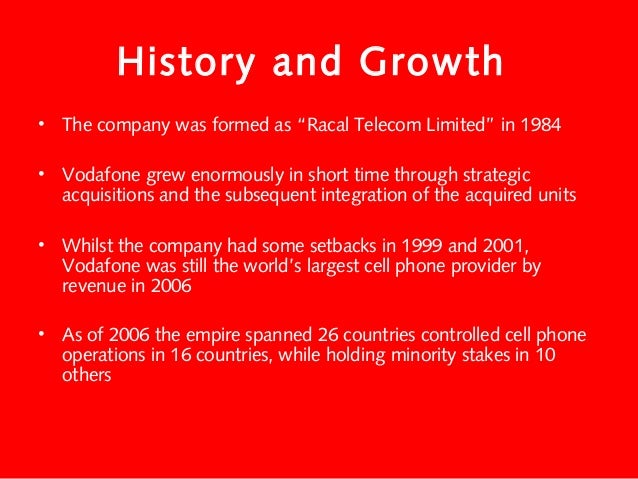 History and Growth

• The company was formed as "Racal Telecom Limited" in 1984

• Vodafone grew enormously in short time through strategic acquisitions and the subsequent integration of the acquired units

• Whilst the company had some setbacks in 1999 and 2001, Vodafone was still the world's largest cell phone provider by revenue in 2006

• As of 2006 the empire spanned 26 countries controlled cell phone operations in 16 countries, while holding minority stakes in 10 others